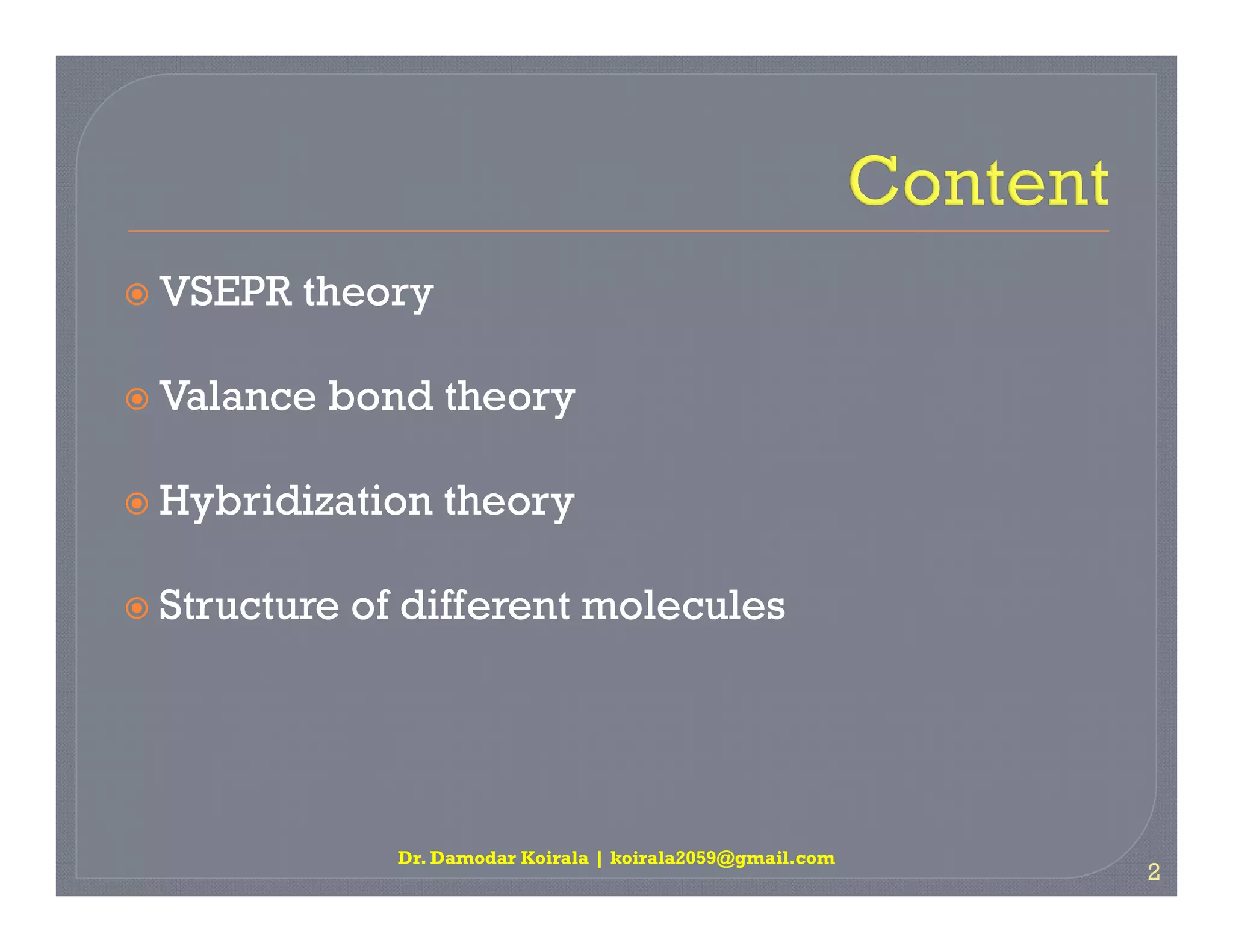 Content

VSEPR theory

Valance bond theory

Hybridization theory

Structure of different molecules

Dr. Damodar Koirala | koirala2059@gmail.com

2